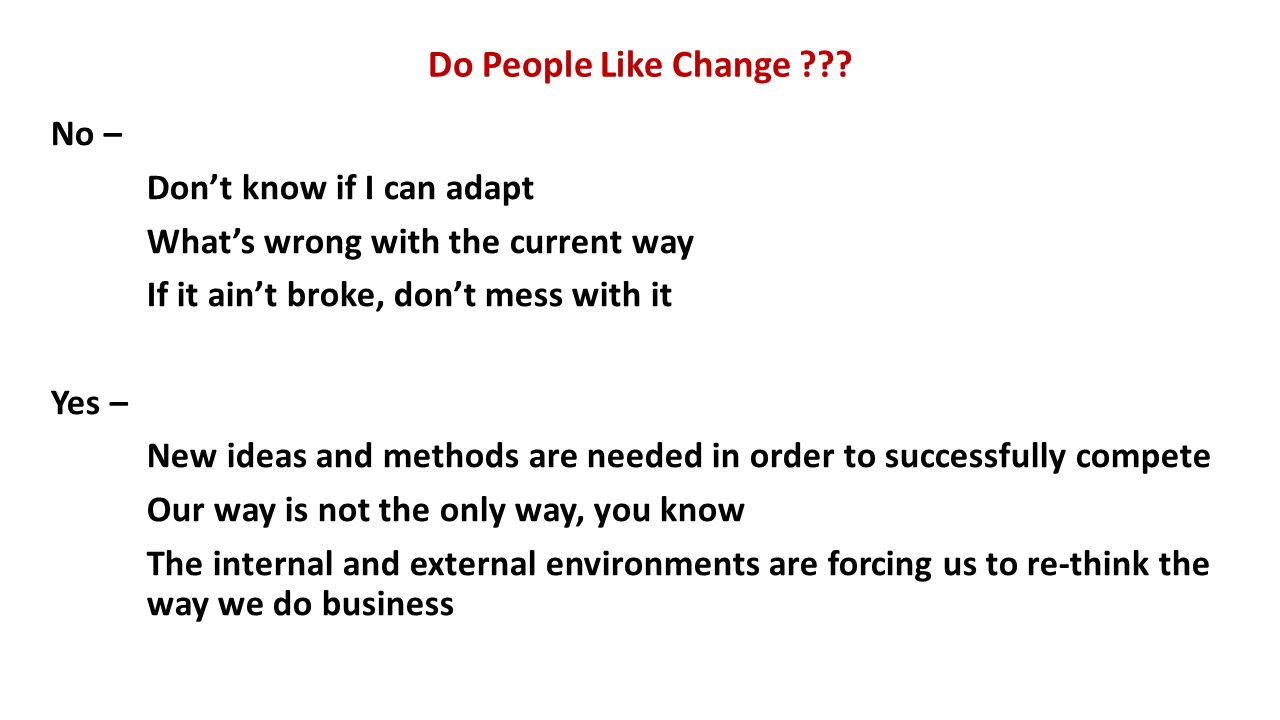 Do People Like Change ???

No –

Don’t know if I can adapt

What’s wrong with the current way

If it ain’t broke, don’t mess with it

Yes –

New ideas and methods are needed in order to successfully compete

Our way is not the only way, you know

The internal and external environments are forcing us to re-think the way we do business